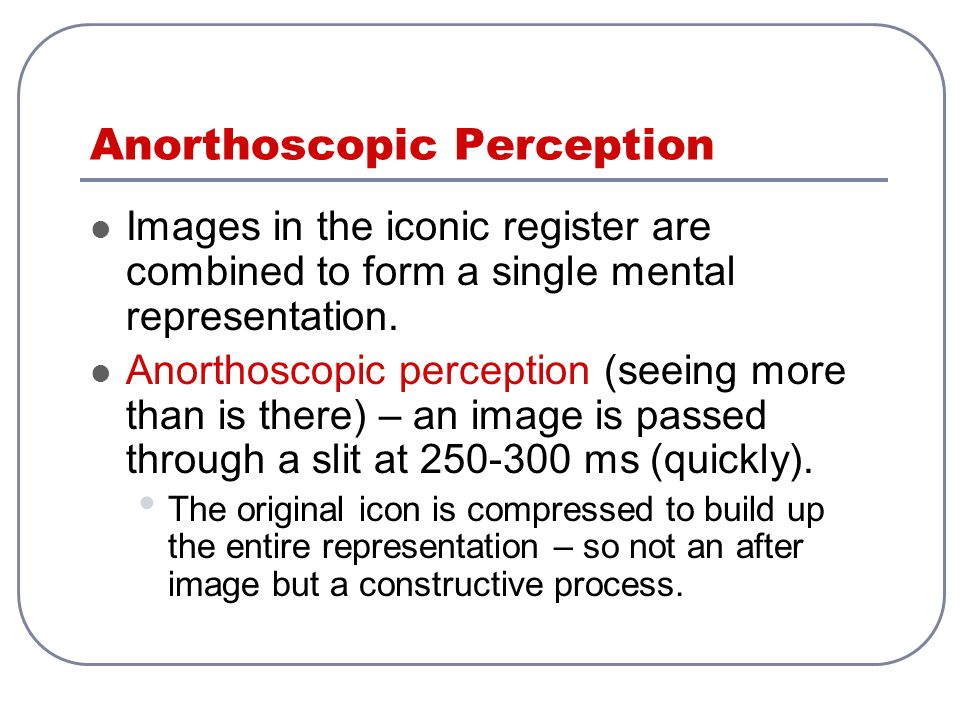 Anorthoscopic Perception

- Images in the iconic register are combined to form a single mental representation.
- Anorthoscopic perception (seeing more than is there) – an image is passed through a slit at 250-300 ms (quickly).
  - The original icon is compressed to build up the entire representation – so not an after image but a constructive process.